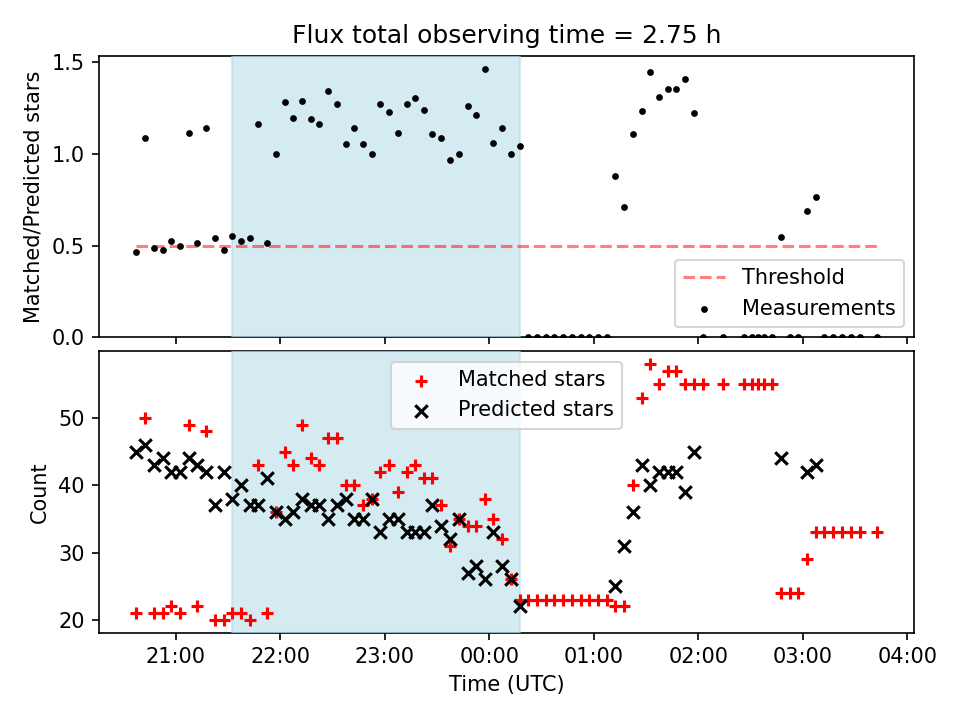 Flux total observing time = 2.75 h

Matched/Predicted stars

1.5
1.0
0.5
0.0

Threshold
Measurements

Matched stars
Predicted stars

Count

50
40
30
20

21:00 22:00 23:00 00:00 01:00 02:00 03:00 04:00

Time (UTC)